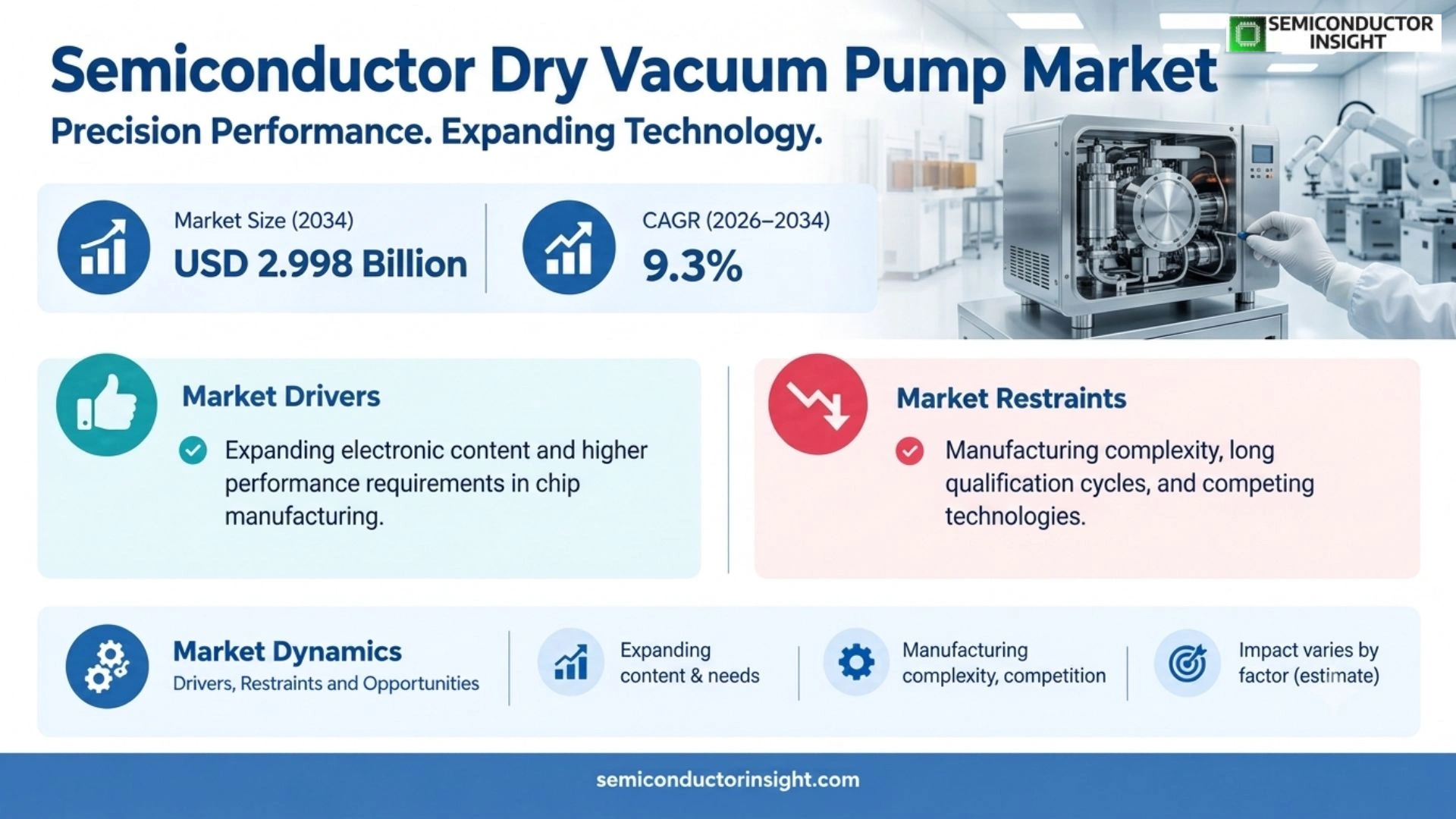 SEMICONDUCTOR INSIGHT

Semiconductor Dry Vacuum Pump Market

Precision Performance. Expanding Technology.

Market Size (2034)
USD 2.998 Billion

CAGR (2026–2034)
9.3%

Market Drivers

Expanding electronic content and higher performance requirements in chip manufacturing.

Market Restraints

Manufacturing complexity, long qualification cycles, and competing technologies.

Market Dynamics
Drivers, Restraints and Opportunities

Expanding content & needs

Manufacturing complexity, competition

Impact varies by factor (estimate)

semiconductorinsight.com